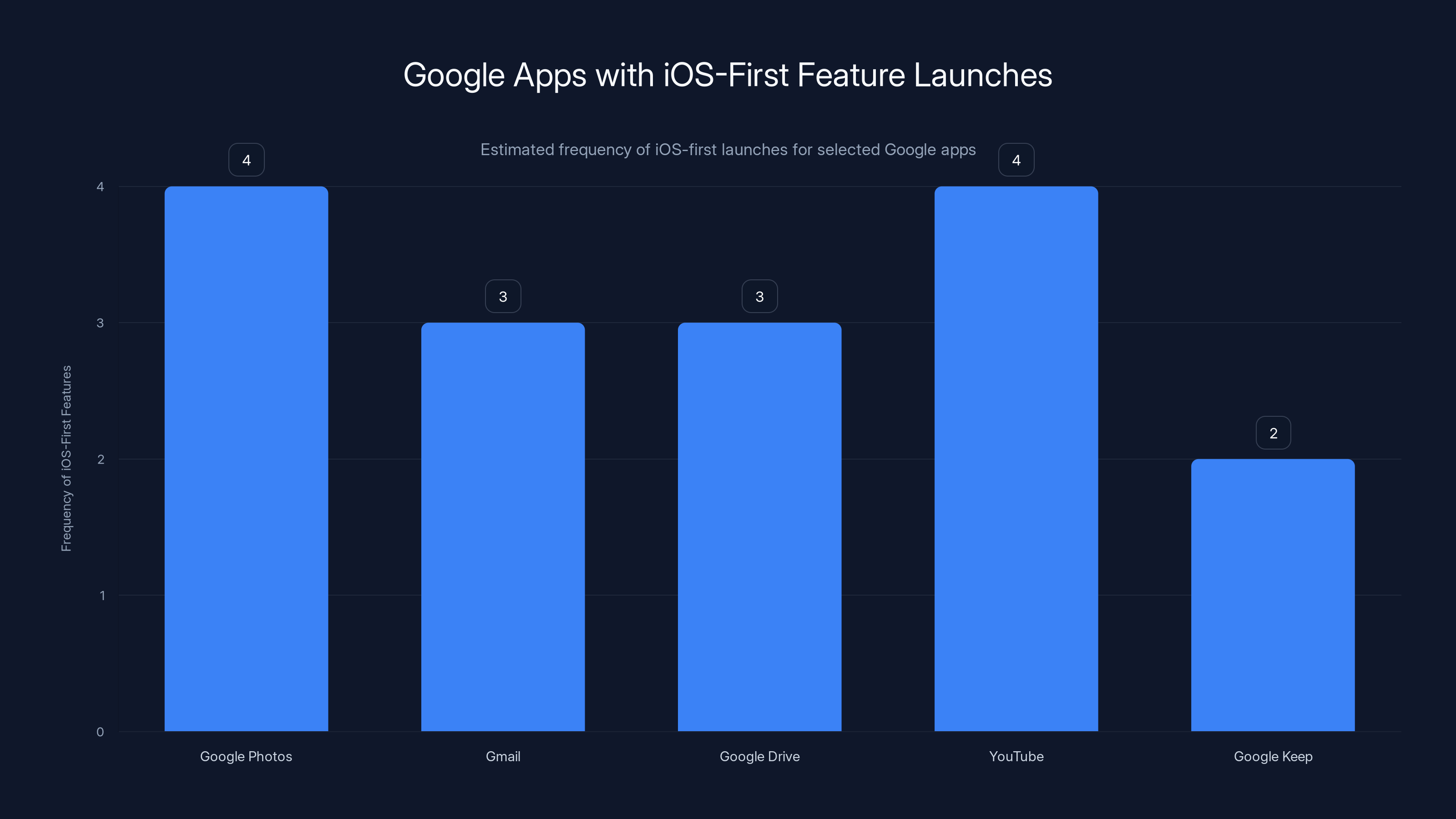 Google Apps with iOS-First Feature Launches

Estimated frequency of iOS-first launches for selected Google apps

Frequency of iOS-First Features

4
3
2
1
0

4
3
3
4
2

Google Photos
Gmail
Google Drive
YouTube
Google Keep